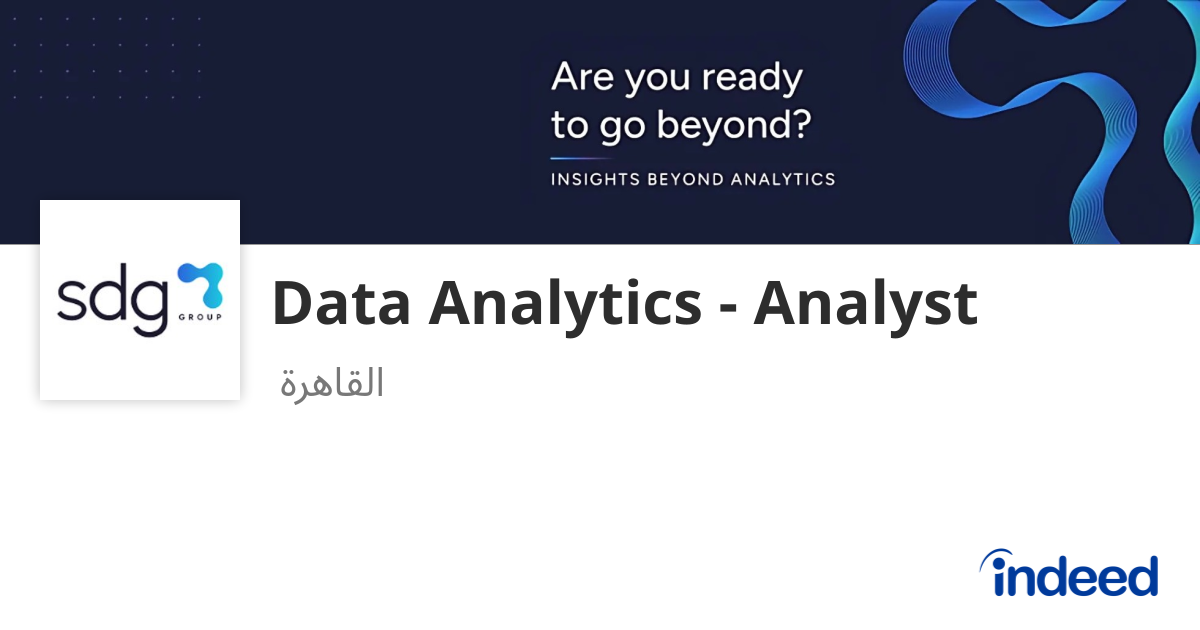 Are you ready to go beyond?

INSIGHTS BEYOND ANALYTICS

sdg GROUP

Data Analytics - Analyst

القاهرة

indeed